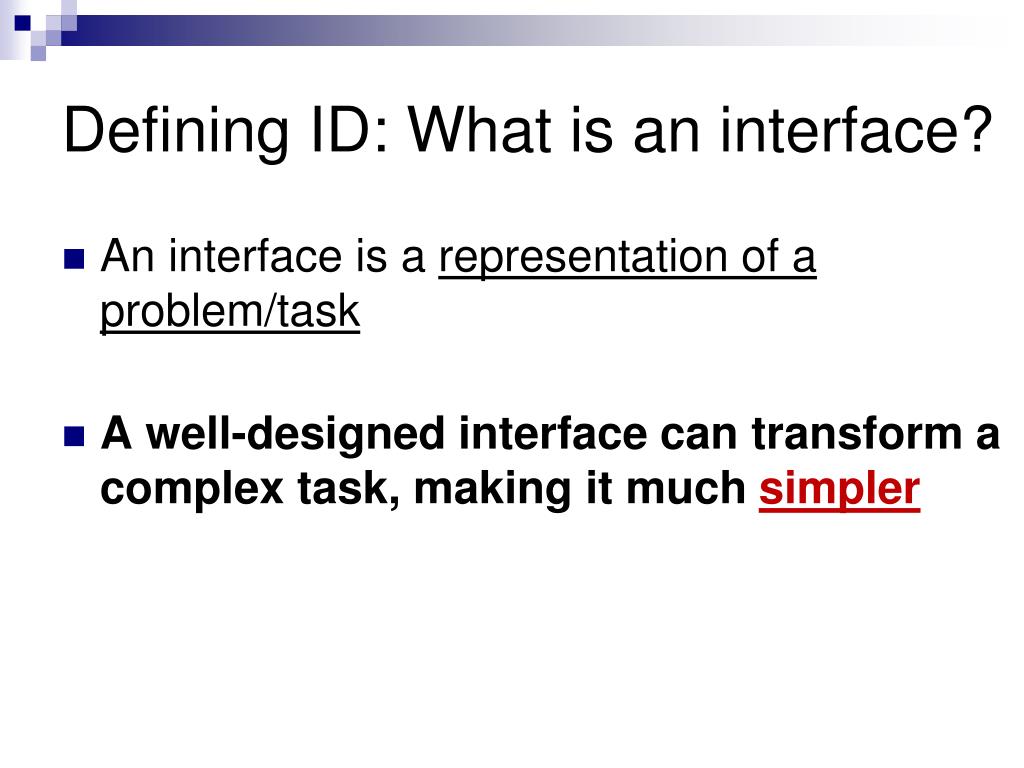 Defining ID: What is an interface?

An interface is a representation of a problem/task

A well-designed interface can transform a complex task, making it much simpler